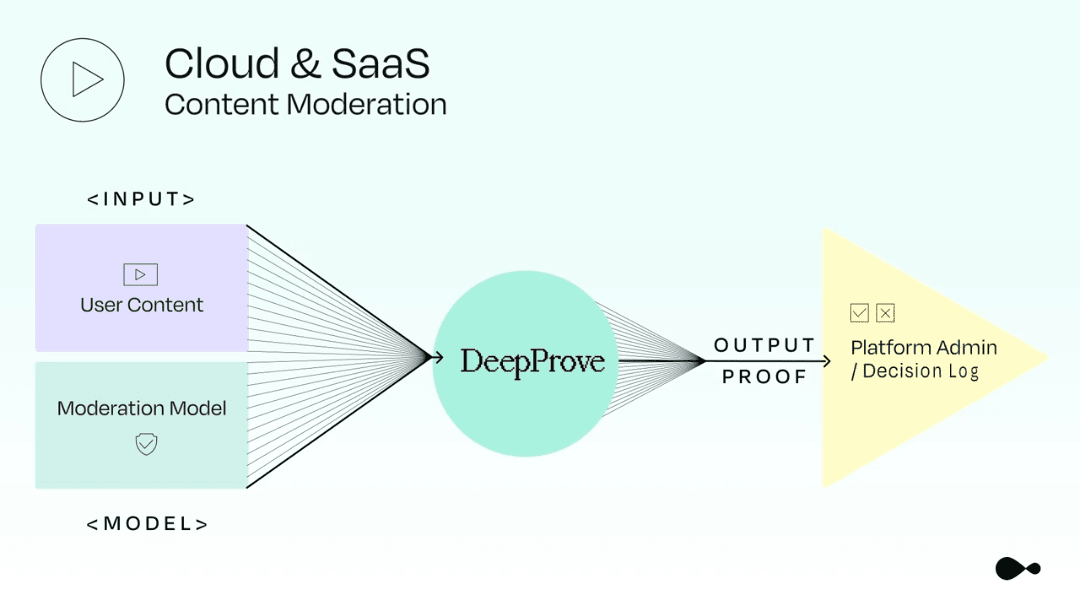 Cloud & SaaS
Content Moderation

<INPUT>

User Content

Moderation Model

<MODEL>

DeepProve

OUTPUT
PROOF

Platform Admin
/ Decision Log